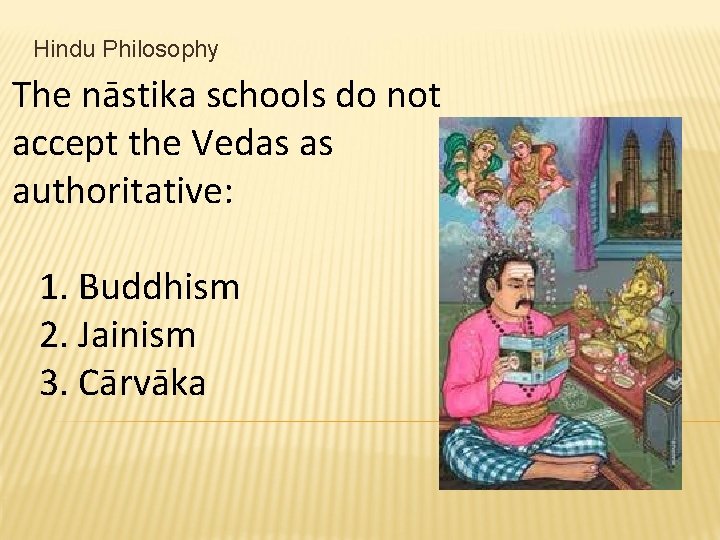 Hindu Philosophy

The nāstika schools do not accept the Vedas as authoritative:

1. Buddhism
2. Jainism
3. Cārvāka